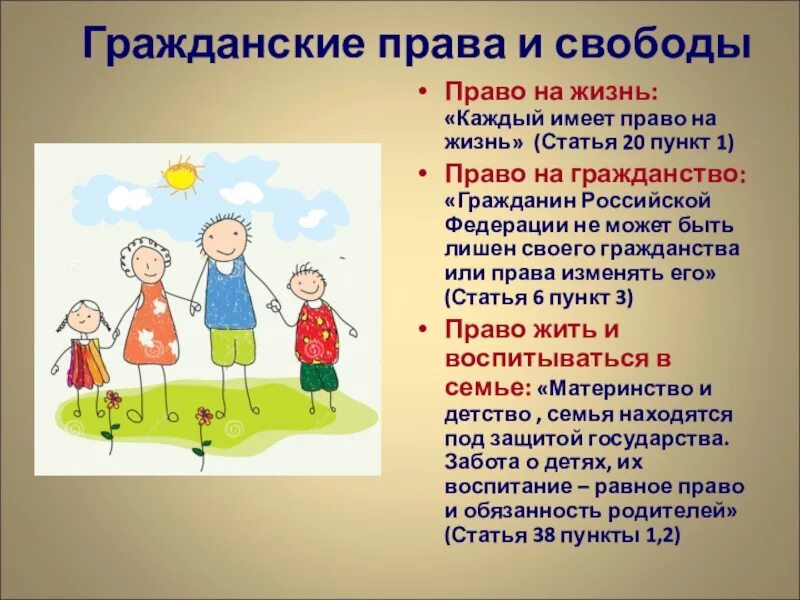 Гражданские права и свободы

• Право на жизнь: «Каждый имеет право на жизнь» (Статья 20 пункт 1)

• Право на гражданство: «Гражданин Российской Федерации не может быть лишен своего гражданства или права изменять его» (Статья 6 пункт 3)

• Право жить и воспитываться в семье: «Материнство и детство , семья находятся под защитой государства. Забота о детях, их воспитание – равное право и обязанность родителей» (Статья 38 пункты 1,2)